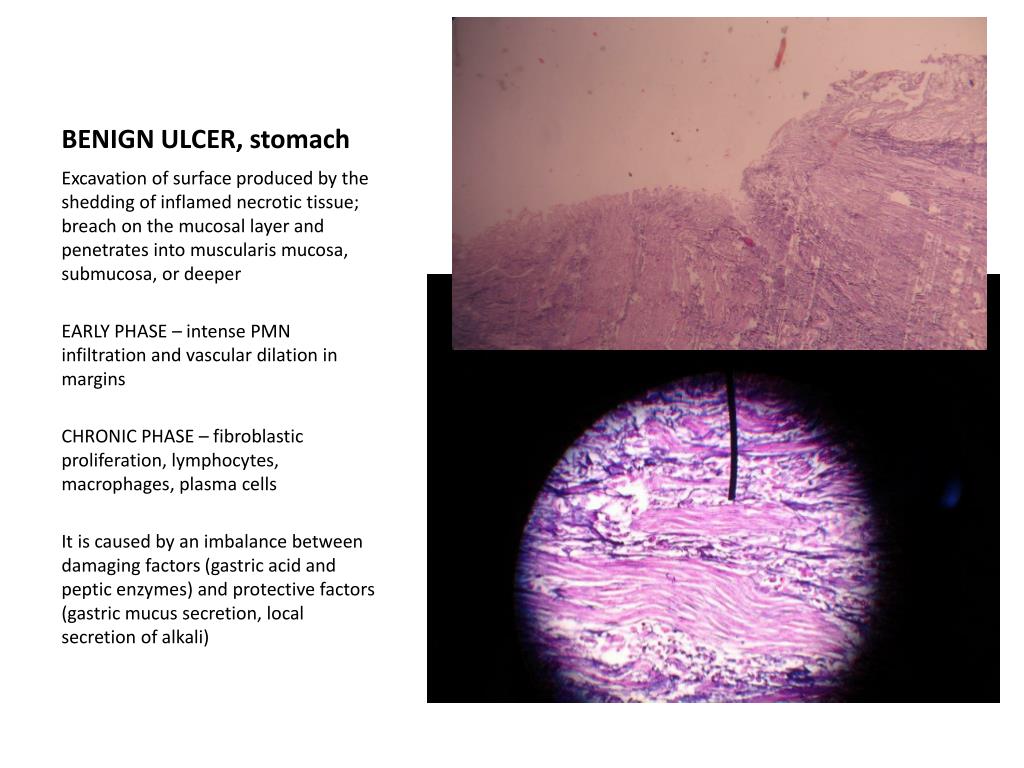 BENIGN ULCER, stomach

Excavation of surface produced by the shedding of inflamed necrotic tissue; breach on the mucosal layer and penetrates into muscularis mucosa, submucosa, or deeper

EARLY PHASE – intense PMN infiltration and vascular dilation in margins

CHRONIC PHASE – fibroblastic proliferation, lymphocytes, macrophages, plasma cells

It is caused by an imbalance between damaging factors (gastric acid and peptic enzymes) and protective factors (gastric mucus secretion, local secretion of alkali)